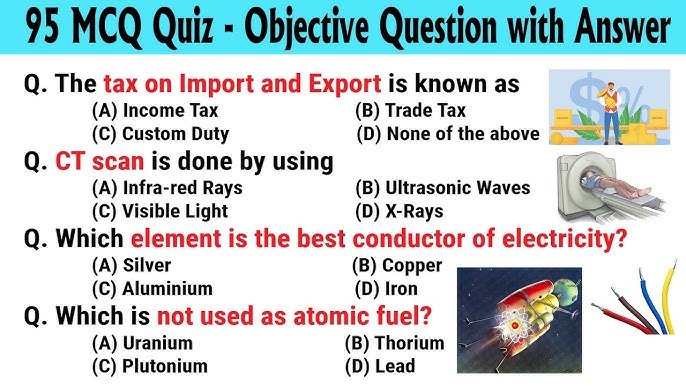 95 MCQ Quiz - Objective Question with Answer

Q. The tax on Import and Export is known as
(A) Income Tax
(B) Trade Tax
(C) Custom Duty
(D) None of the above

Q. CT scan is done by using
(A) Infra-red Rays
(B) Ultrasonic Waves
(C) Visible Light
(D) X-Rays

Q. Which element is the best conductor of electricity?
(A) Silver
(B) Copper
(C) Aluminium
(D) Iron

Q. Which is not used as atomic fuel?
(A) Uranium
(B) Thorium
(C) Plutonium
(D) Lead